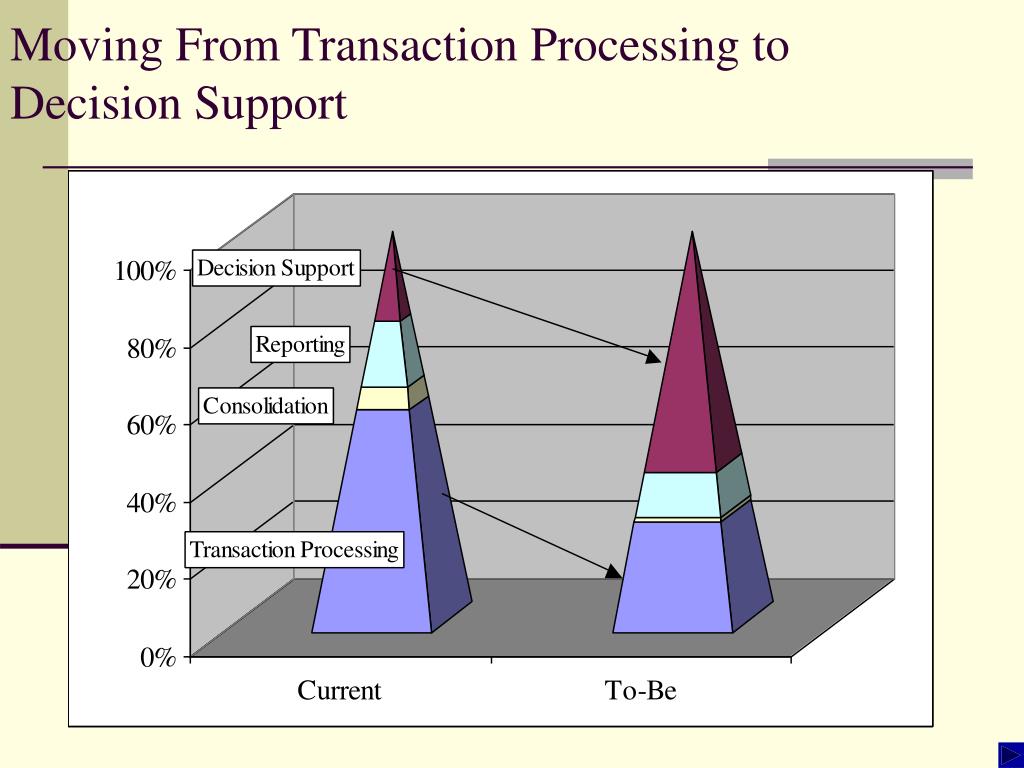 Moving From Transaction Processing to Decision Support

100%
80%
60%
40%
20%
0%

Decision Support
Reporting
Consolidation
Transaction Processing

Current
To-Be